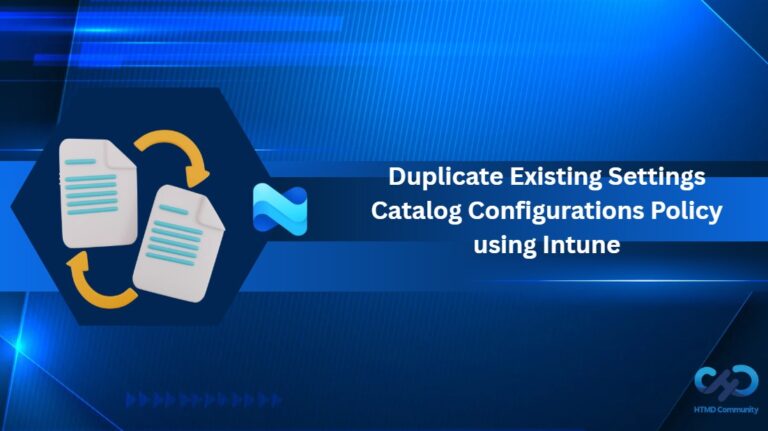 Duplicate Existing Settings Catalog Configurations Policy using Intune

HTMD Community